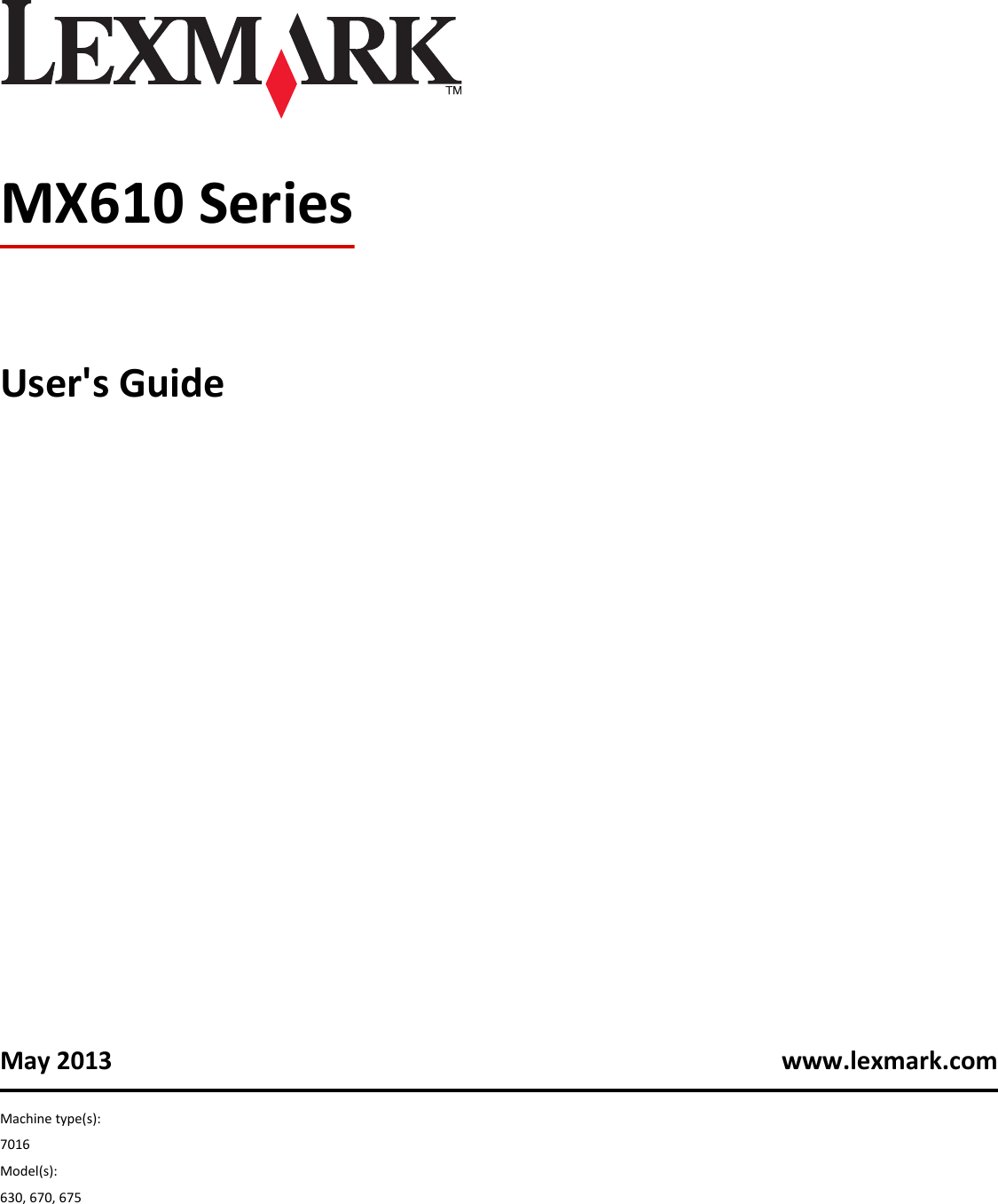 LEXMARK™

MX610 Series

User's Guide

May 2013

www.lexmark.com

Machine type(s):
7016
Model(s):
630, 670, 675